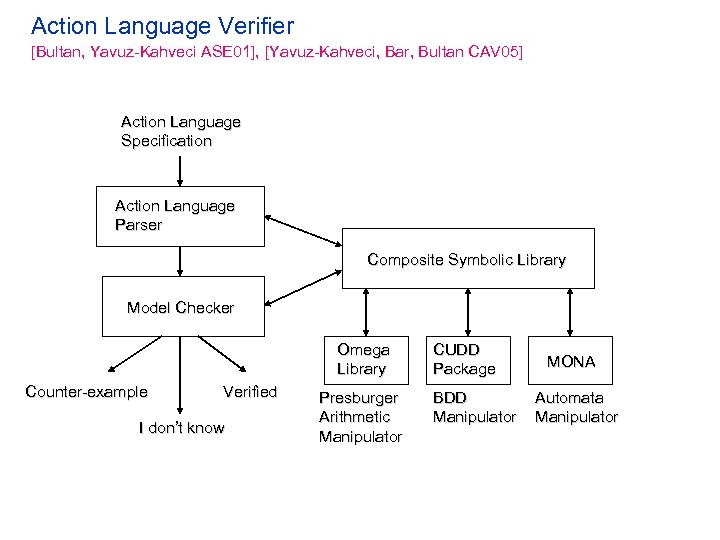 Action Language Verifier

[Bultan, Yavuz-Kahveci ASE01], [Yavuz-Kahveci, Bar, Bultan CAV05]

Action Language Specification

Action Language Parser

Composite Symbolic Library

Model Checker

Omega Library

CUDD Package

MONA

Counter-example

Verified

I don't know

Presburger Arithmetic Manipulator

BDD Manipulator

Automata Manipulator